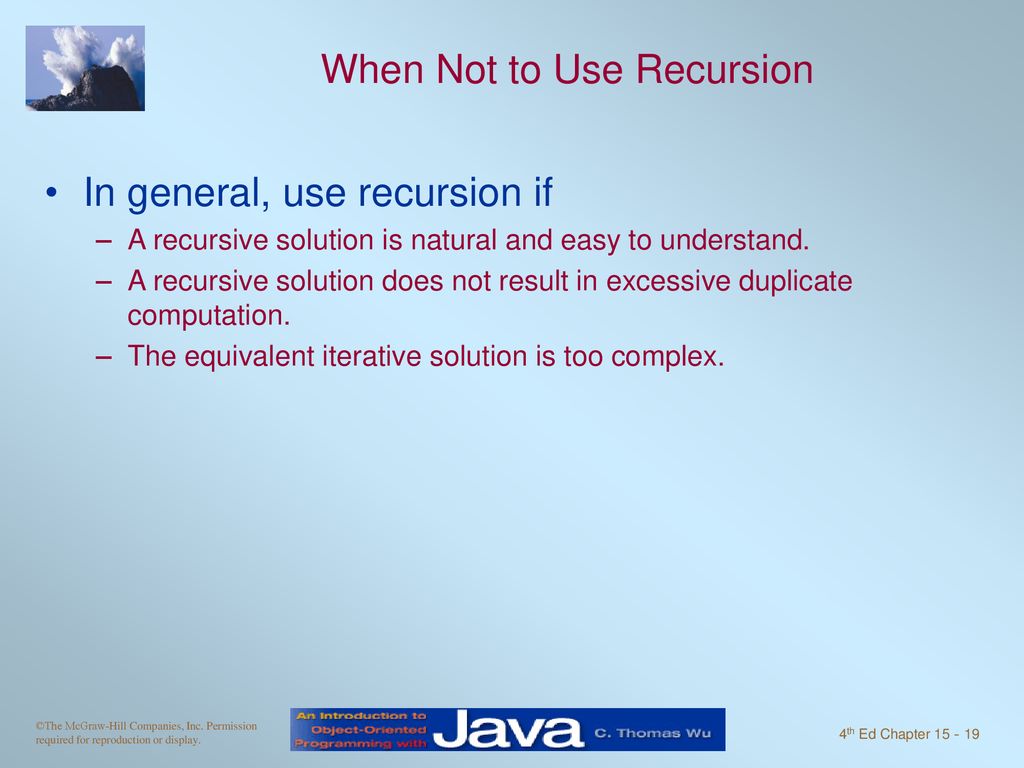 When Not to Use Recursion

• In general, use recursion if

– A recursive solution is natural and easy to understand.

– A recursive solution does not result in excessive duplicate computation.

– The equivalent iterative solution is too complex.

©The McGraw-Hill Companies, Inc. Permission required for reproduction or display.

An Introduction to Object-Oriented Programming with Java C. Thomas Wu

4th Ed Chapter 15 - 19